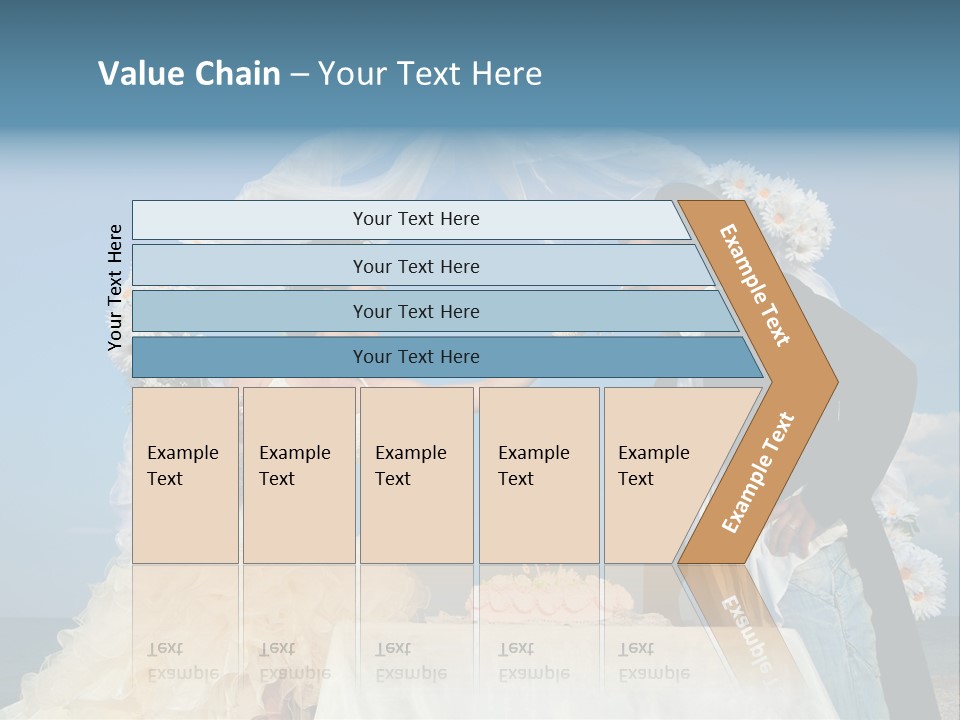 Value Chain – Your Text Here

Your Text Here

Your Text Here

Your Text Here

Your Text Here

Your Text Here

Example Text

Example Text

Example Text

Example Text

Example Text

Example Text

Example Text